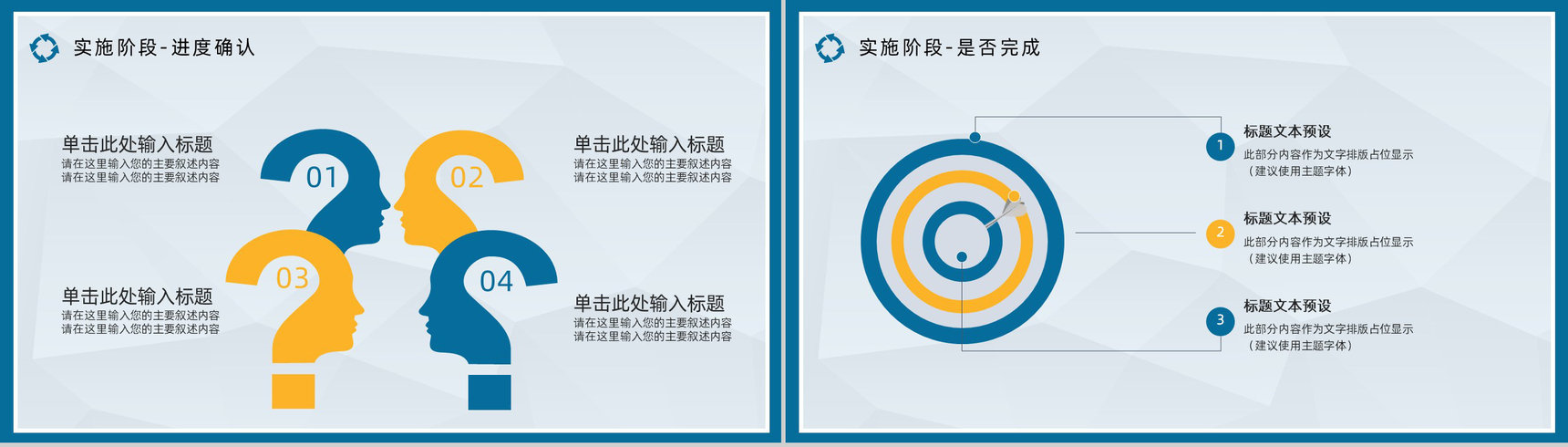 实施阶段-进度确认

单击此处输入标题
请在这里输入您的主要叙述内容
请在这里输入您的主要叙述内容

01

02

单击此处输入标题
请在这里输入您的主要叙述内容
请在这里输入您的主要叙述内容

03

04

单击此处输入标题
请在这里输入您的主要叙述内容
请在这里输入您的主要叙述内容

单击此处输入标题
请在这里输入您的主要叙述内容
请在这里输入您的主要叙述内容

实施阶段-是否完成

1
标题文本预设
此部分内容作为文字排版占位显示
（建议使用主题字体）

2
标题文本预设
此部分内容作为文字排版占位显示
（建议使用主题字体）

3
标题文本预设
此部分内容作为文字排版占位显示
（建议使用主题字体）